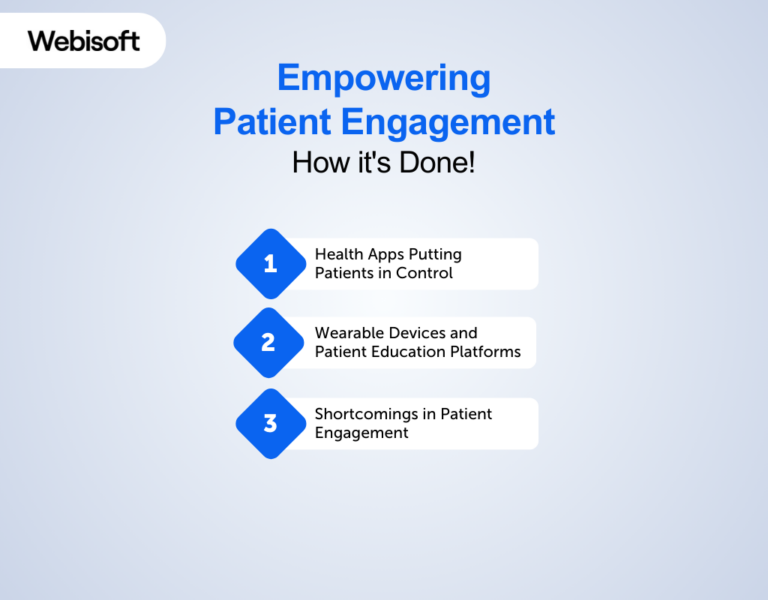 Webisoft

Empowering Patient Engagement

How it's Done!

1 Health Apps Putting Patients in Control

2 Wearable Devices and Patient Education Platforms

3 Shortcomings in Patient Engagement